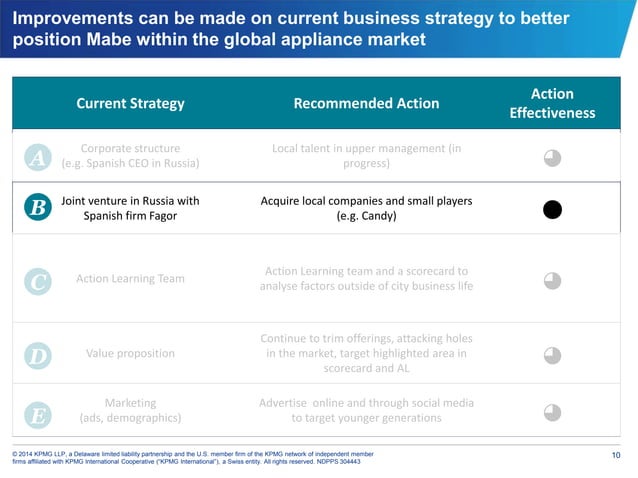 Improvements can be made on current business strategy to better position Mabe within the global appliance market

| | Current Strategy | Recommended Action | Action Effectiveness |
|---|---|---|---|
| A | Corporate structure (e.g. Spanish CEO in Russia) | Local talent in upper management (in progress) | |
| B | Joint venture in Russia with Spanish firm Fagor | Acquire local companies and small players (e.g. Candy) | |
| C | Action Learning Team | Action Learning team and a scorecard to analyse factors outside of city business life | |
| D | Value proposition | Continue to trim offerings, attacking holes in the market, target highlighted area in scorecard and AL | |
| E | Marketing (ads, demographics) | Advertise online and through social media to target younger generations | |

© 2014 KPMG LLP, a Delaware limited liability partnership and the U.S. member firm of the KPMG network of independent member firms affiliated with KPMG International Cooperative ("KPMG International"), a Swiss entity. All rights reserved. NDPPS 304443

10